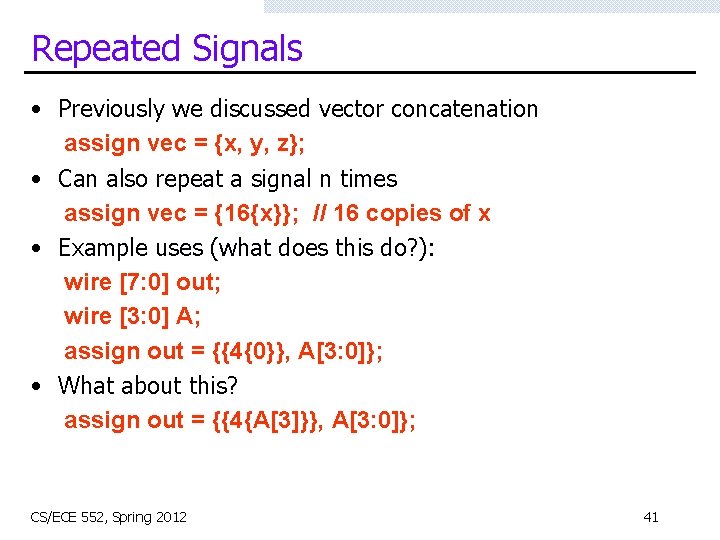 Repeated Signals

• Previously we discussed vector concatenation

assign vec = {x, y, z};

• Can also repeat a signal n times

assign vec = {16{x}}; // 16 copies of x

• Example uses (what does this do?):

wire [7:0] out;

wire [3:0] A;

assign out = {{4{0}}, A[3:0]};

• What about this?

assign out = {{4{A[3]}}, A[3:0]};

CS/ECE 552, Spring 2012

41